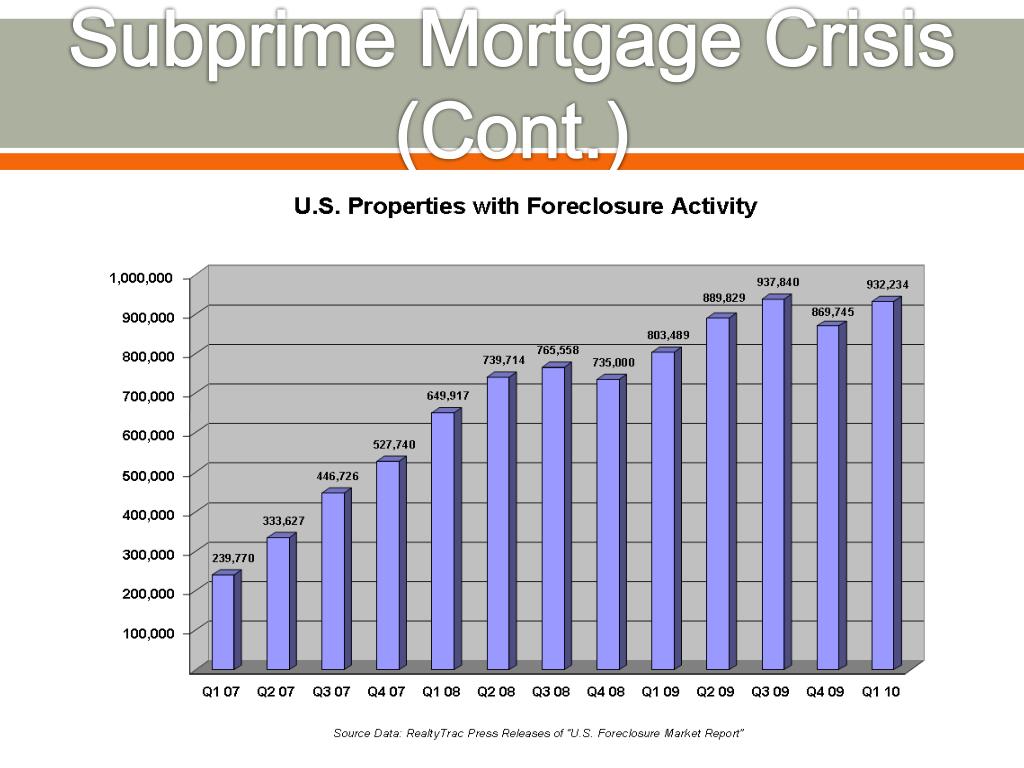 Subprime Mortgage Crisis (Cont.)

U.S. Properties with Foreclosure Activity

1,000,000
900,000
800,000
700,000
600,000
500,000
400,000
300,000
200,000
100,000

239,770
333,627
446,726
527,740
649,917
739,714
765,558
735,000
803,489
889,829
937,840
869,745
932,234

Q1 07
Q2 07
Q3 07
Q4 07
Q1 08
Q2 08
Q3 08
Q4 08
Q1 09
Q2 09
Q3 09
Q4 09
Q1 10

Source Data: RealtyTrac Press Releases of "U.S. Foreclosure Market Report"